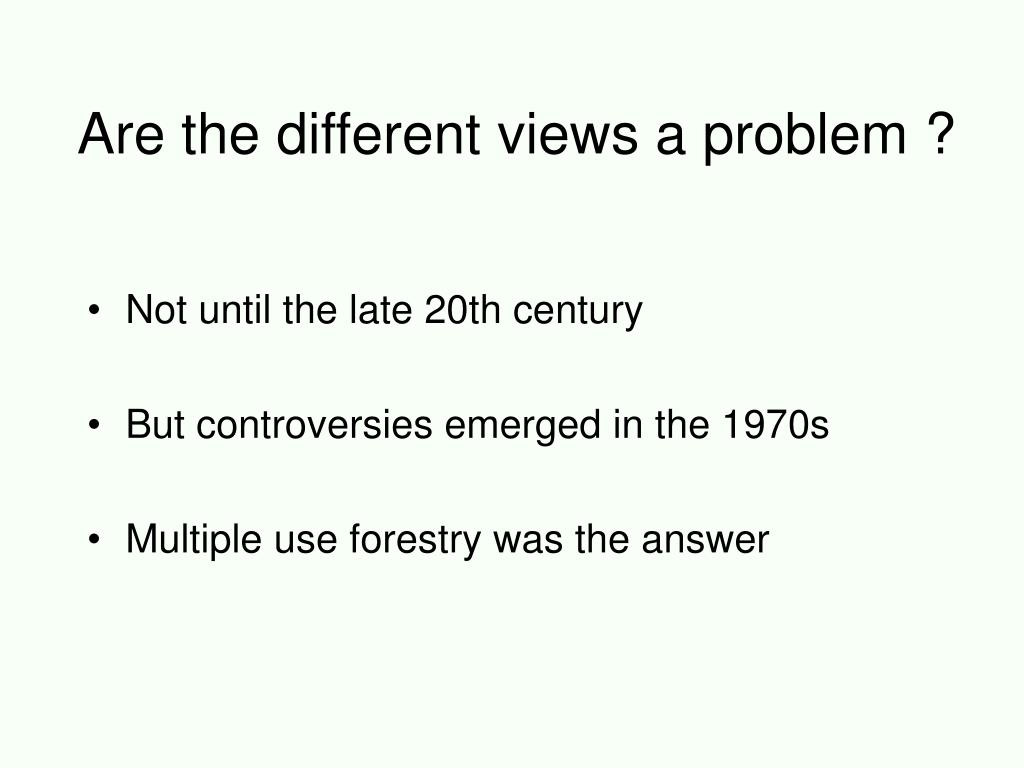 Are the different views a problem ?

• Not until the late 20th century

• But controversies emerged in the 1970s

• Multiple use forestry was the answer